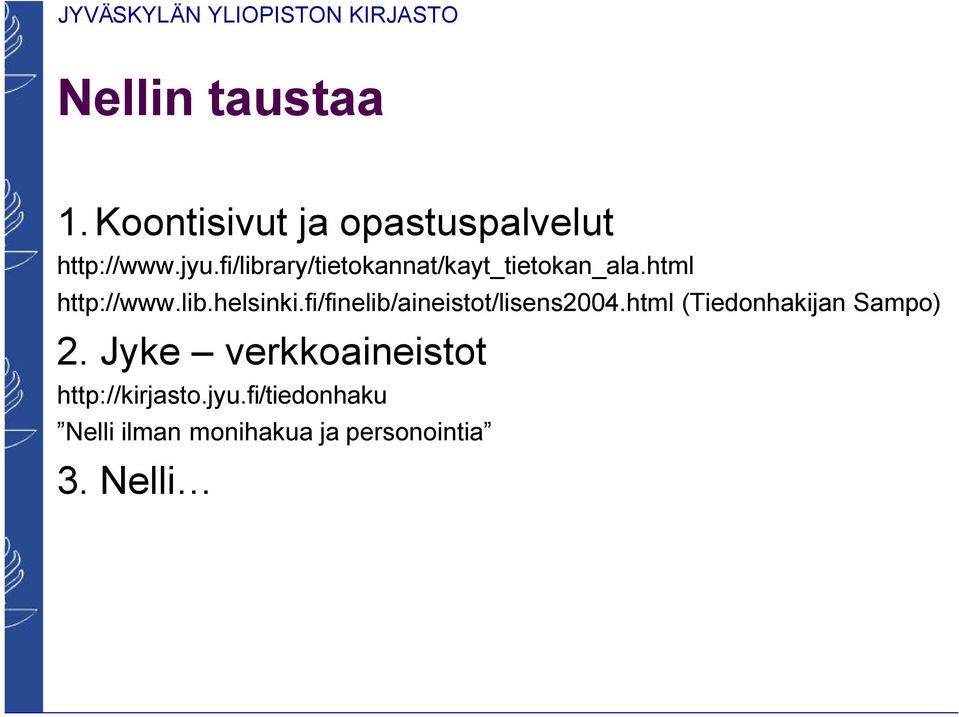 JYVÄSKYLÄN YLIOPISTON KIRJASTO

Nellin taustaa

1. Koontisivut ja opastuspalvelut

http://www.jyu.fi/library/tietokannat/kayt_tietokan_ala.html

http://www.lib.helsinki.fi/finelib/aineistot/lisens2004.html (Tiedonhakijan Sampo)

2. Jyke – verkkoaineistot

http://kirjasto.jyu.fi/tiedonhaku

”Nelli ilman monihakua ja personointia”

3. Nelli…